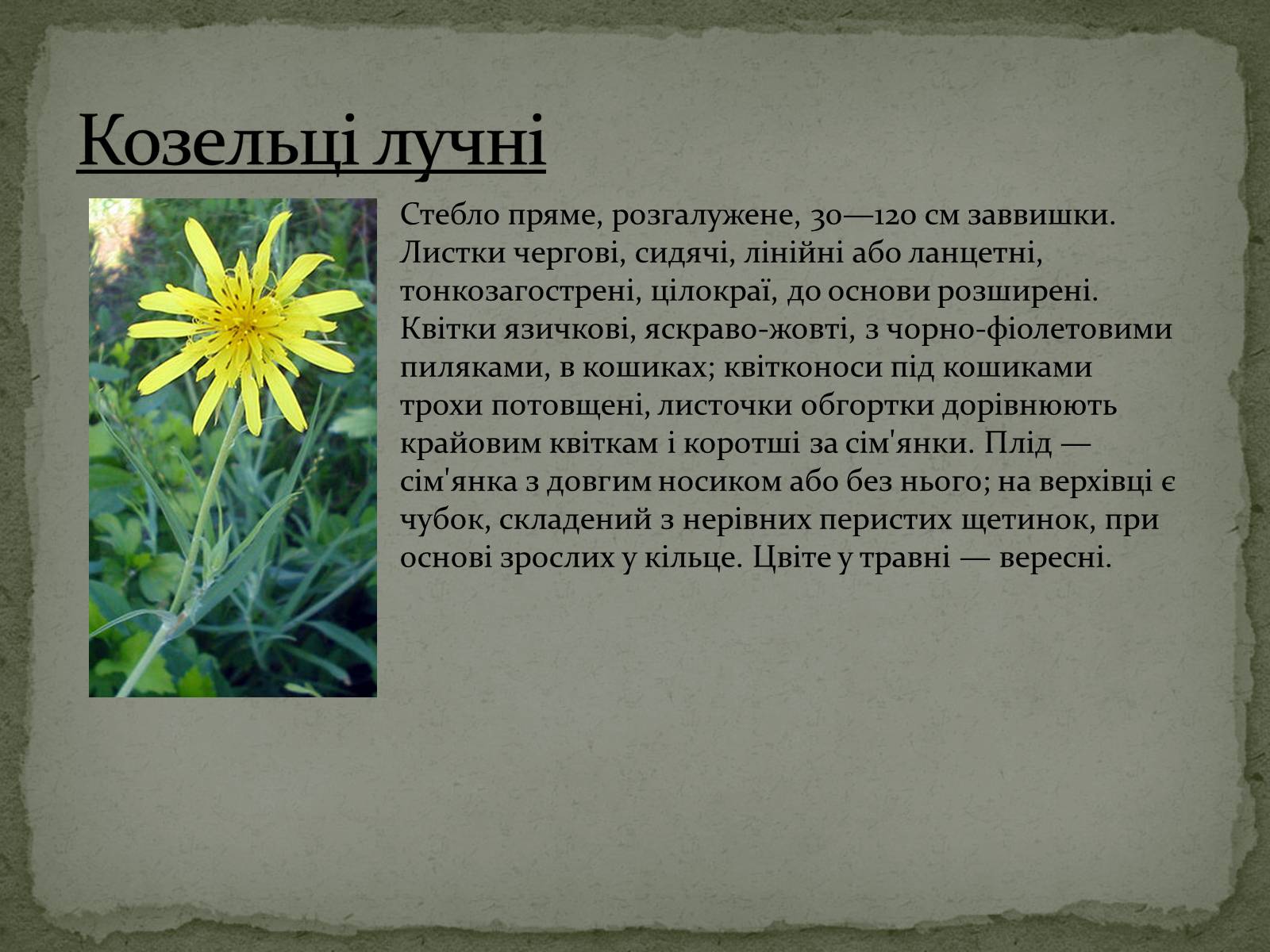 Козельці лучні

Стебло пряме, розгалужене, 30—120 см заввишки. Листки чергові, сидячі, лінійні або ланцетні, тонкозагострені, цілокраї, до основи розширені. Квітки язичкові, яскраво-жовті, з чорно-фіолетовими пиляками, в кошиках; квітконоси під кошиками трохи потовщені, листочки обгортки дорівнюють крайовим квіткам і коротші за сім'янки. Плід — сім'янка з довгим носиком або без нього; на верхівці є чубок, складений з нерівних перистих щетинок, при основі зрослих у кільце. Цвіте у травні — вересні.